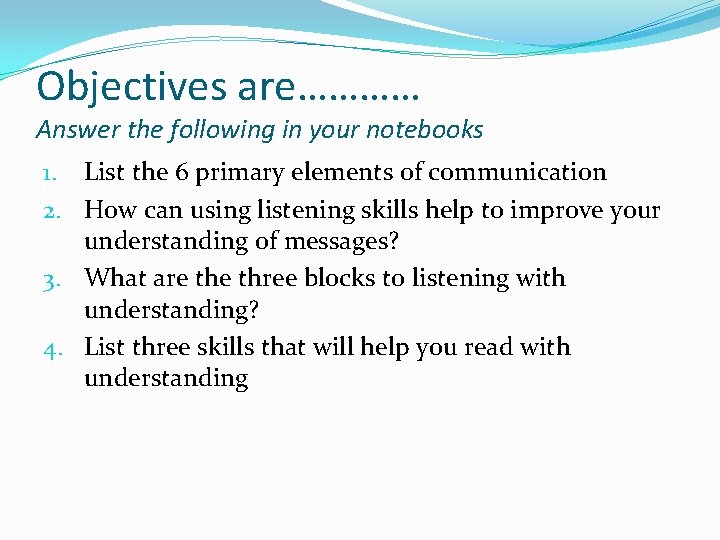 Objectives are…………
Answer the following in your notebooks

1. List the 6 primary elements of communication
2. How can using listening skills help to improve your understanding of messages?
3. What are the three blocks to listening with understanding?
4. List three skills that will help you read with understanding